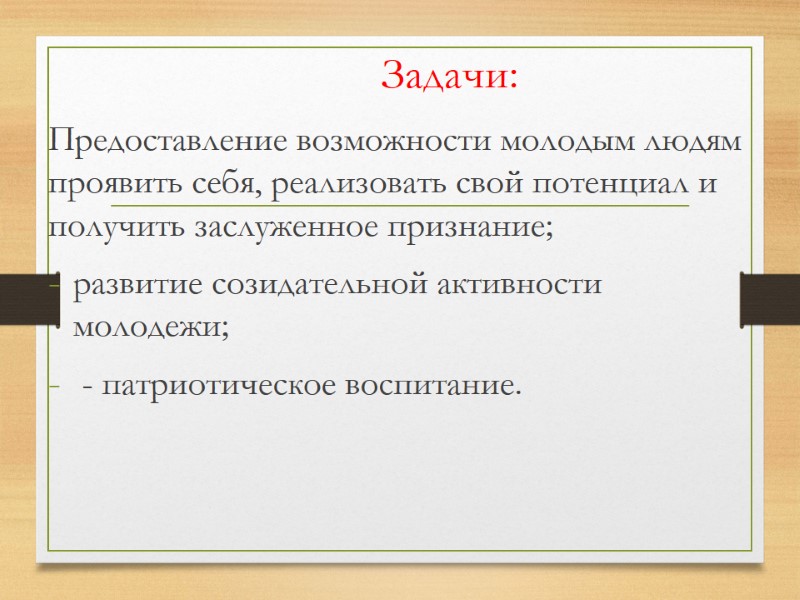 Задачи:

Предоставление возможности молодым людям проявить себя, реализовать свой потенциал и получить заслуженное признание;

- развитие созидательной активности молодежи;

- - патриотическое воспитание.